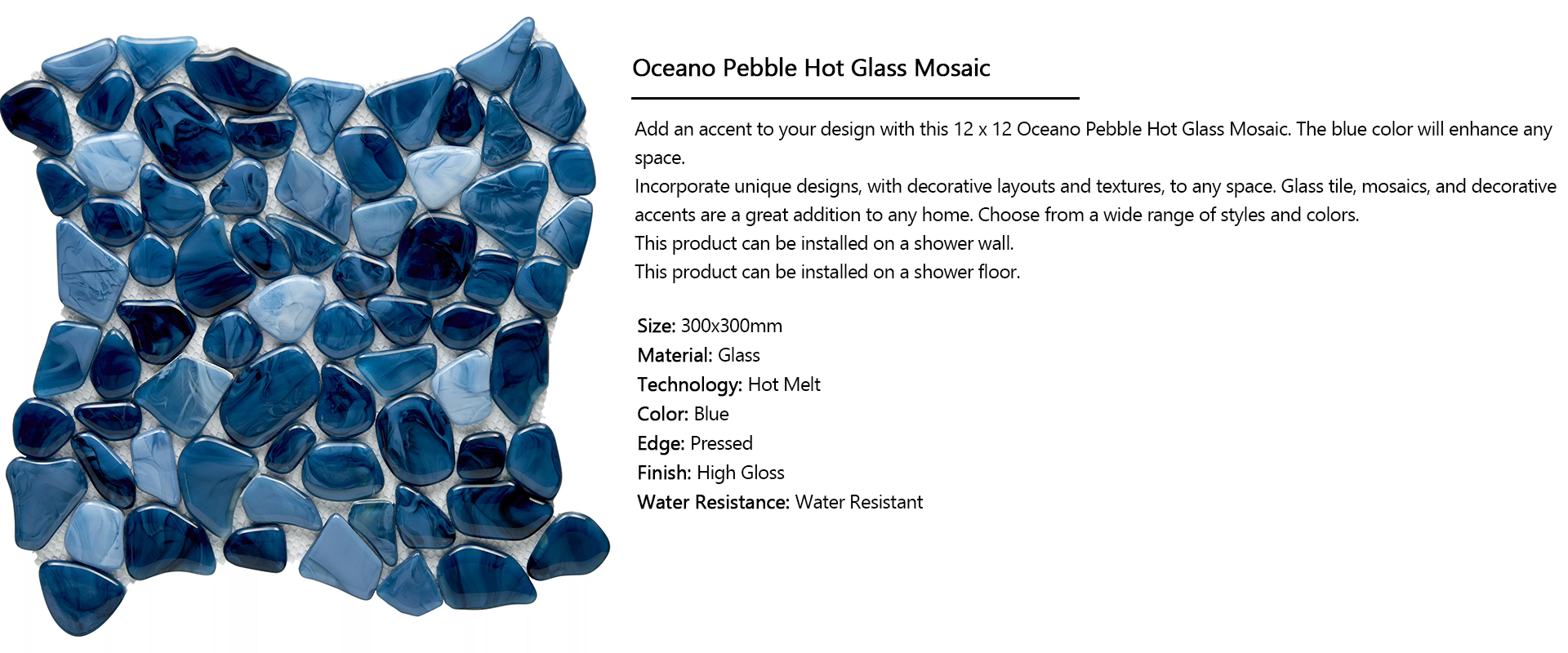 Oceano Pebble Hot Glass Mosaic

Add an accent to your design with this 12 x 12 Oceano Pebble Hot Glass Mosaic. The blue color will enhance any space.
Incorporate unique designs, with decorative layouts and textures, to any space. Glass tile, mosaics, and decorative accents are a great addition to any home. Choose from a wide range of styles and colors.
This product can be installed on a shower wall.
This product can be installed on a shower floor.

Size: 300x300mm
Material: Glass
Technology: Hot Melt
Color: Blue
Edge: Pressed
Finish: High Gloss
Water Resistance: Water Resistant